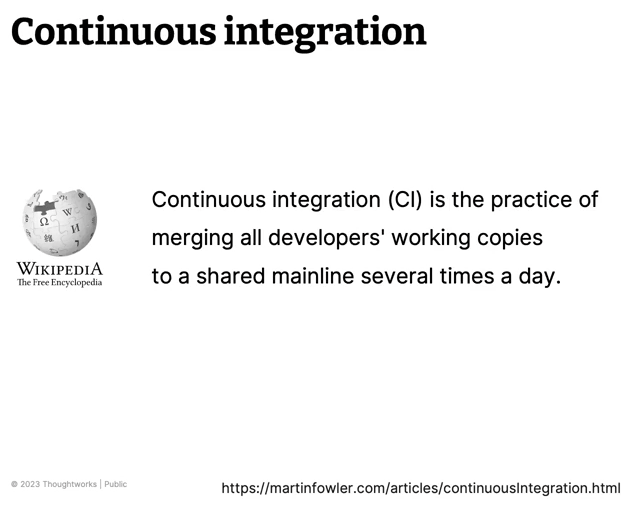 Continuous integration

WIKIPEDIA
The Free Encyclopedia

Continuous integration (CI) is the practice of merging all developers' working copies to a shared mainline several times a day.

© 2023 Thoughtworks | Public

https://martinfowler.com/articles/continuousIntegration.html